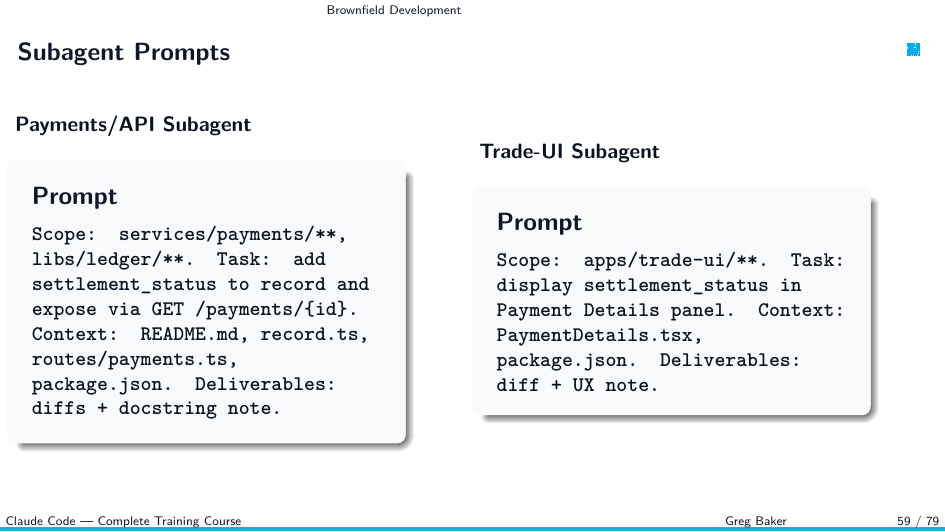 Brownfield Development

Subagent Prompts

Payments/API Subagent

Prompt

Scope: services/payments/**, libs/ledger/**. Task: add settlement_status to record and expose via GET /payments/{id}. Context: README.md, record.ts, routes/payments.ts, package.json. Deliverables: diffs + docstring note.

Trade-UI Subagent

Prompt

Scope: apps/trade-ui/**. Task: display settlement_status in Payment Details panel. Context: PaymentDetails.tsx, package.json. Deliverables: diff + UX note.

Claude Code — Complete Training Course Greg Baker 59 / 79